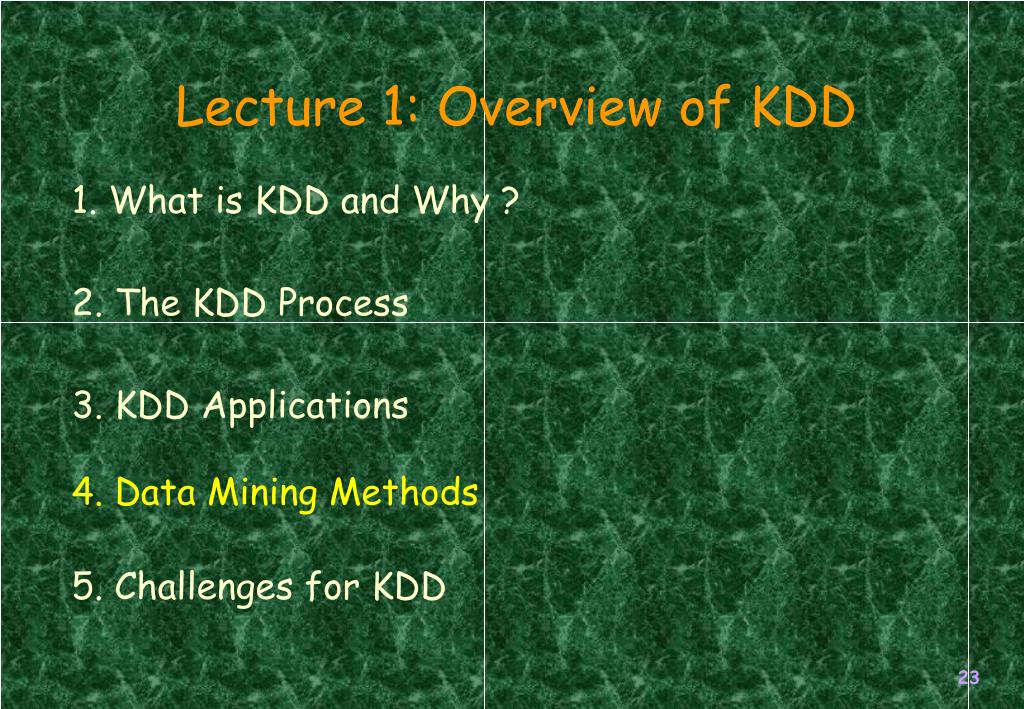 Lecture 1: Overview of KDD

1. What is KDD and Why ?

2. The KDD Process

3. KDD Applications

4. Data Mining Methods

5. Challenges for KDD

23